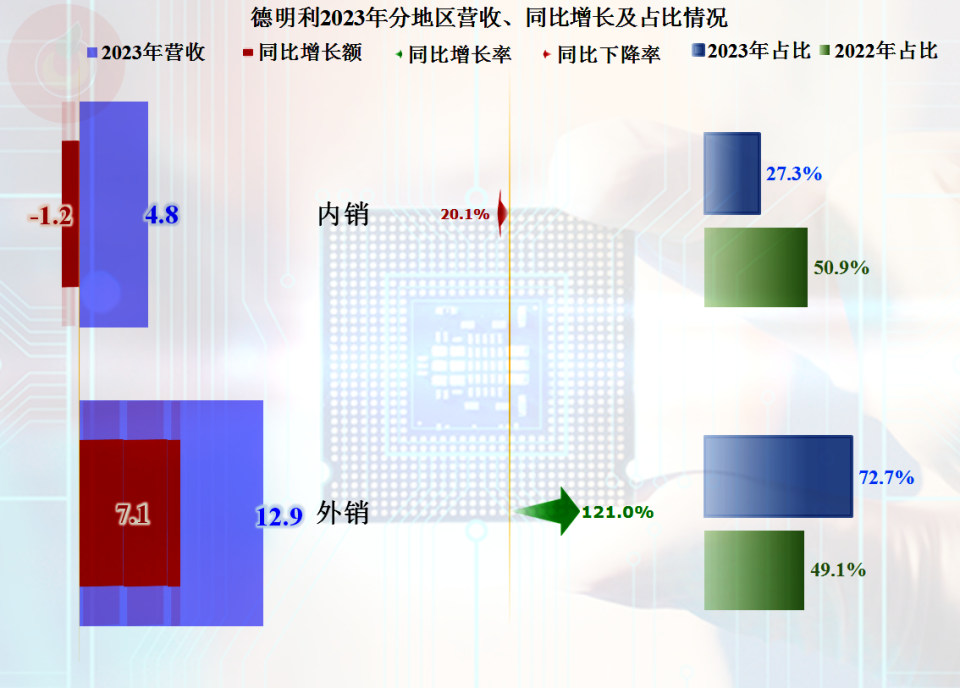 德明利2023年分地区营收、同比增长及占比情况

2023年营收　同比增长额　同比增长率　同比下降率　2023年占比　2022年占比

-1.2
4.8
内销
20.1%
27.3%
50.9%

7.1
12.9
外销
121.0%
72.7%
49.1%